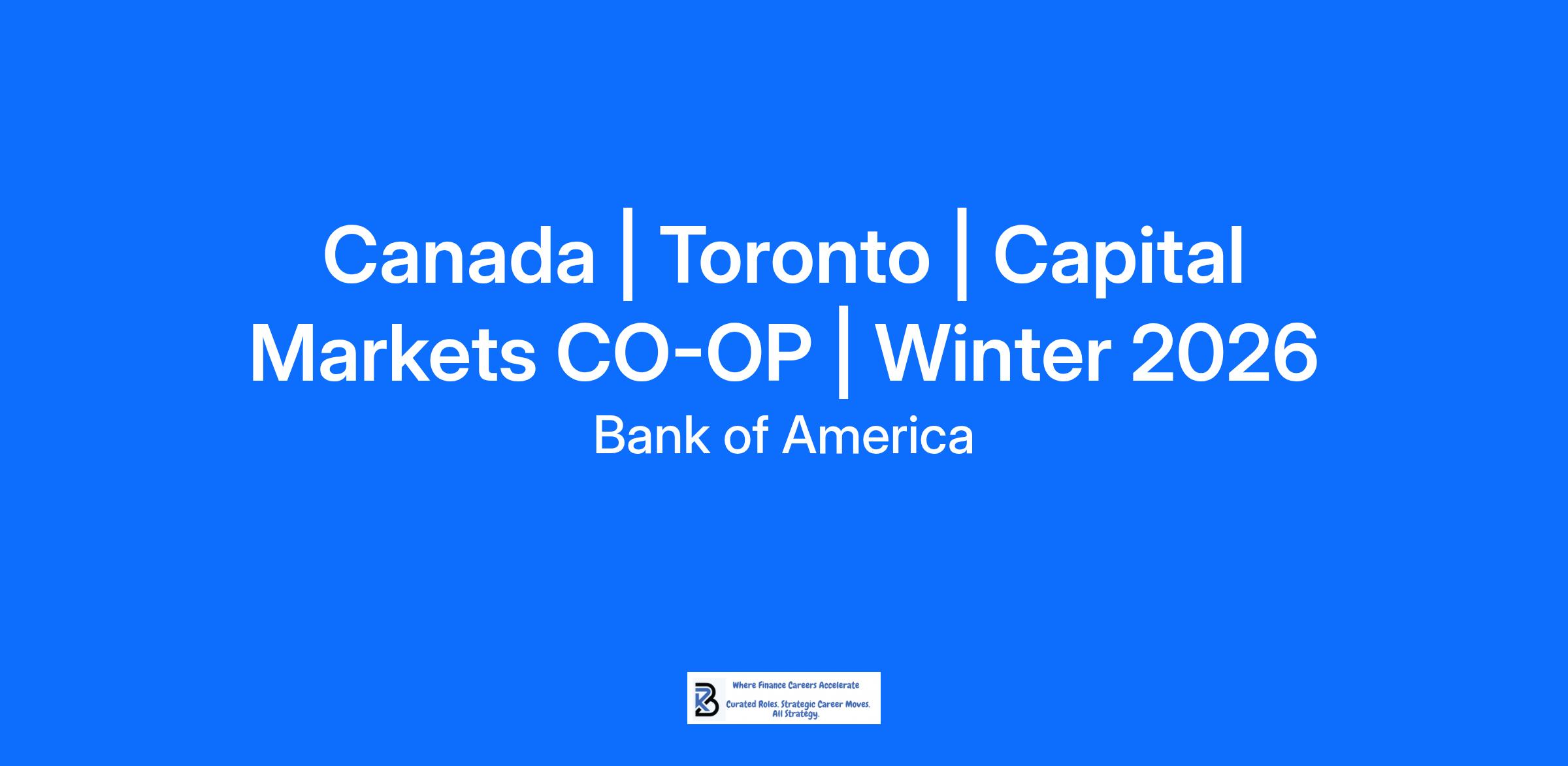 Canada | Toronto | Capital Markets CO-OP | Winter 2026

Bank of America

Where Finance Careers Accelerate

Curated Roles. Strategic Career Moves. All Strategy.